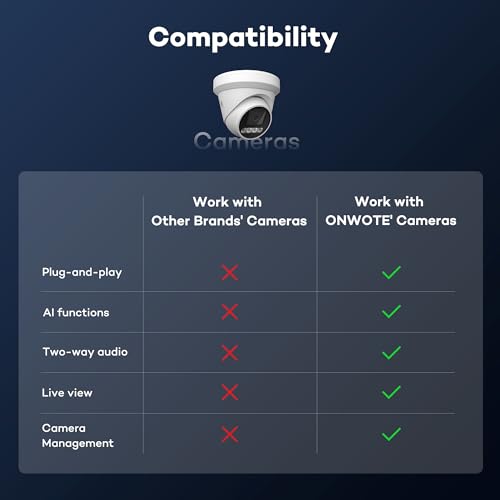 Compatibility

Cameras

| | Work with Other Brands' Cameras | Work with ONWOTE' Cameras |
|---|---|---|
| Plug-and-play | ✗ | ✓ |
| AI functions | ✗ | ✓ |
| Two-way audio | ✗ | ✓ |
| Live view | ✗ | ✓ |
| Camera Management | ✗ | ✓ |